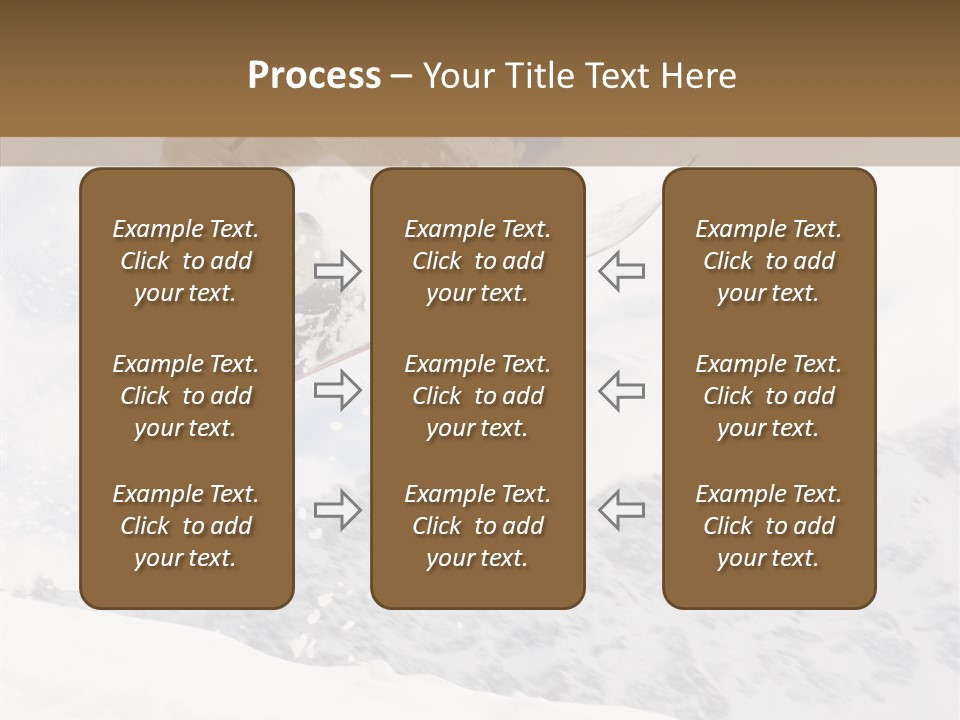 Process – Your Title Text Here

Example Text. Click to add your text.

Example Text. Click to add your text.

Example Text. Click to add your text.

Example Text. Click to add your text.

Example Text. Click to add your text.

Example Text. Click to add your text.

Example Text. Click to add your text.

Example Text. Click to add your text.

Example Text. Click to add your text.